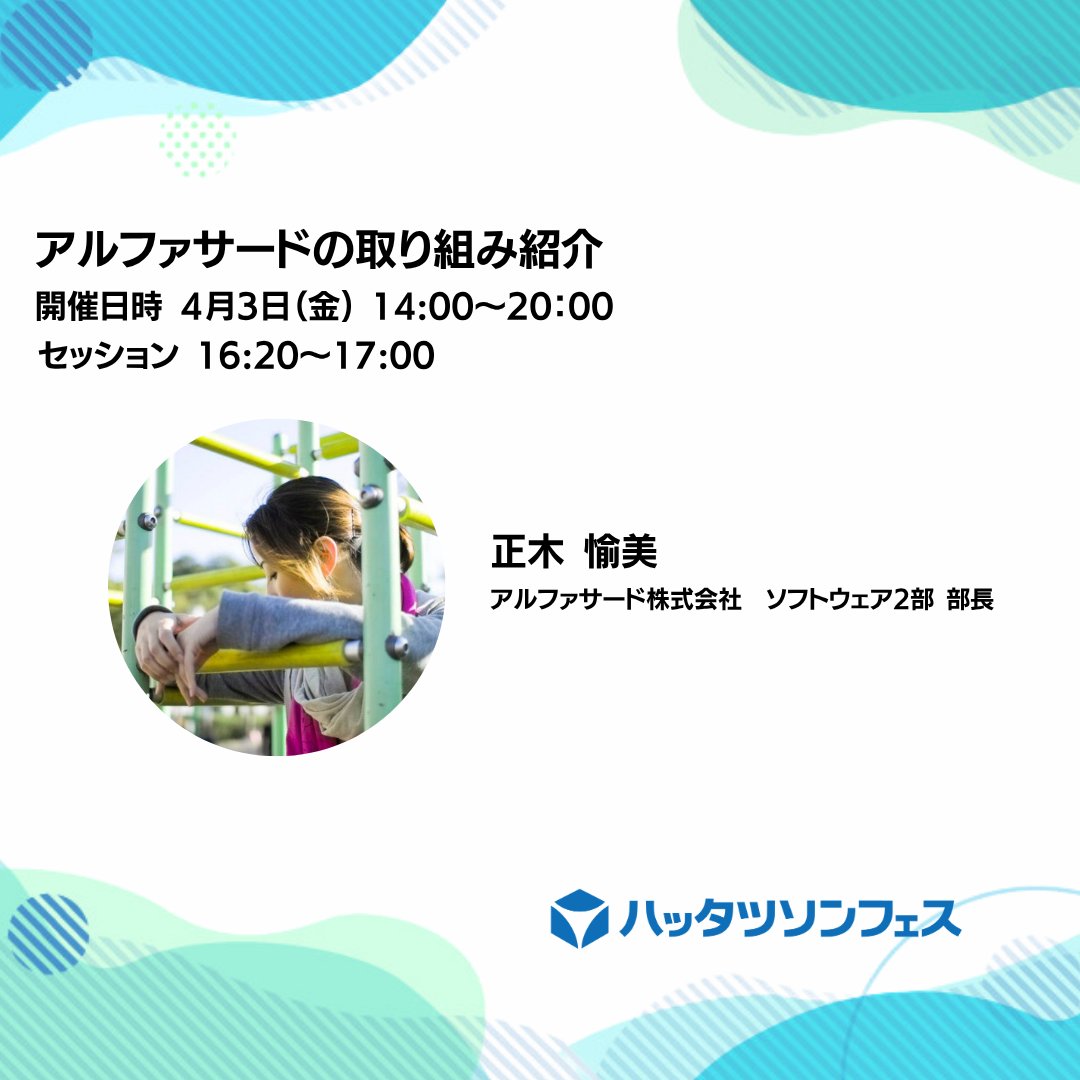 アルファサードの取り組み紹介
開催日時 4月3日(金) 14:00〜20:00
セッション 16:20〜17:00

正木 愉美
アルファサード株式会社 ソフトウェア2部 部長

ハッタツソンフェス